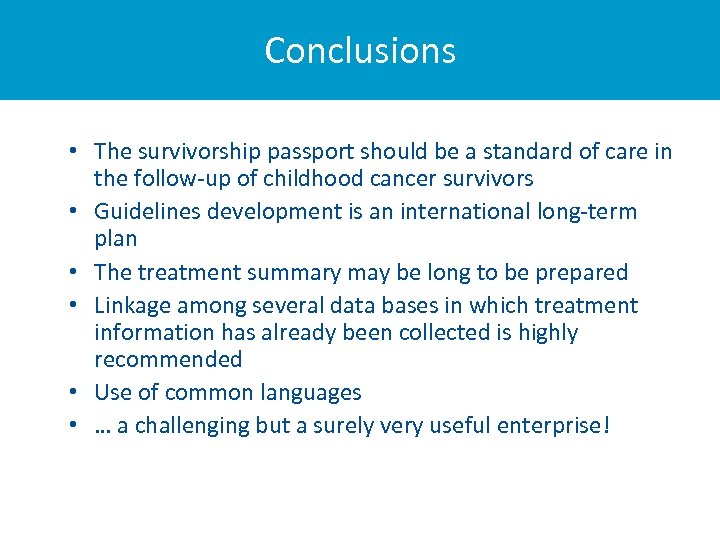 Conclusions

• The survivorship passport should be a standard of care in the follow-up of childhood cancer survivors
• Guidelines development is an international long-term plan
• The treatment summary may be long to be prepared
• Linkage among several data bases in which treatment information has already been collected is highly recommended
• Use of common languages
• … a challenging but a surely very useful enterprise!